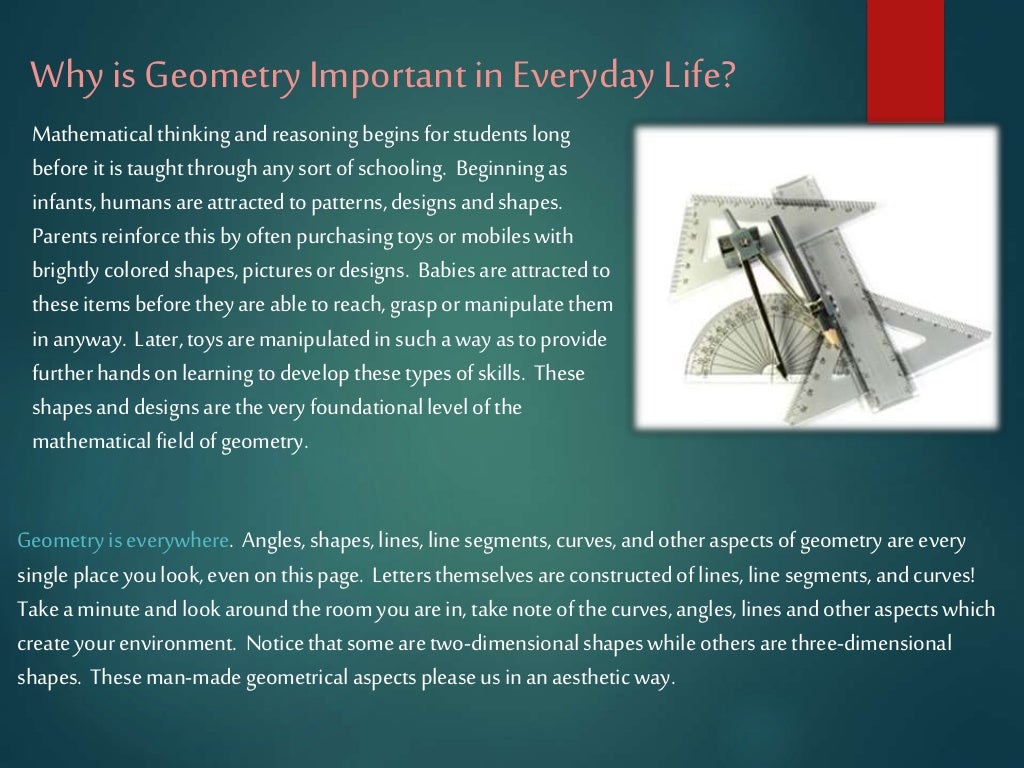 Why is Geometry Important in Everyday Life?

Mathematical thinking and reasoning begins for students long before it is taught through any sort of schooling. Beginning as infants, humans are attracted to patterns, designs and shapes. Parents reinforce this by often purchasing toys or mobiles with brightly colored shapes, pictures or designs. Babies are attracted to these items before they are able to reach, grasp or manipulate them in anyway. Later, toys are manipulated in such a way as to provide further hands on learning to develop these types of skills. These shapes and designs are the very foundational level of the mathematical field of geometry.

Geometry is everywhere. Angles, shapes, lines, line segments, curves, and other aspects of geometry are every single place you look, even on this page. Letters themselves are constructed of lines, line segments, and curves! Take a minute and look around the room you are in, take note of the curves, angles, lines and other aspects which create your environment. Notice that some are two-dimensional shapes while others are three-dimensional shapes. These man-made geometrical aspects please us in an aesthetic way.